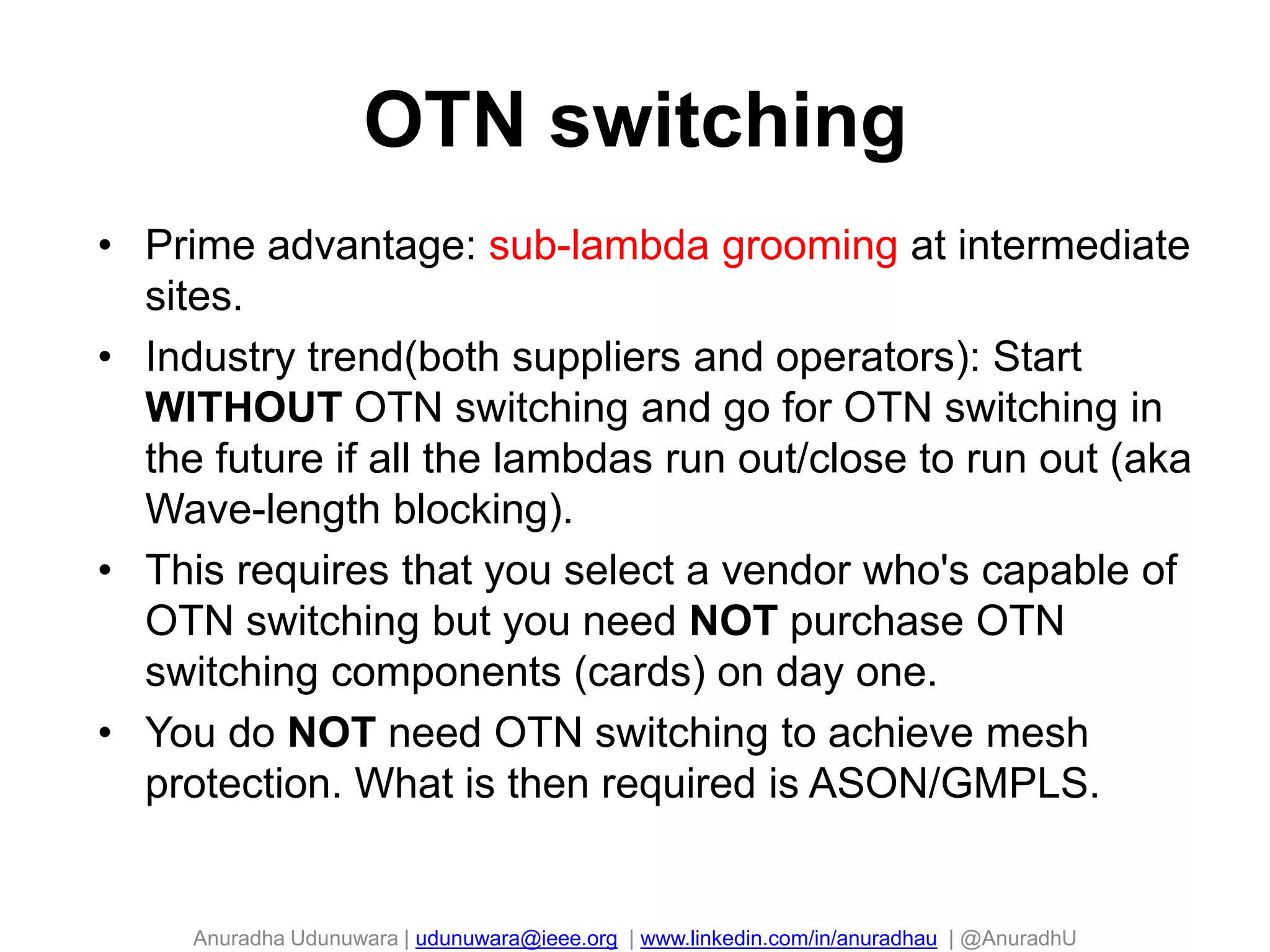 OTN switching

• Prime advantage: sub-lambda grooming at intermediate sites.
• Industry trend(both suppliers and operators): Start WITHOUT OTN switching and go for OTN switching in the future if all the lambdas run out/close to run out (aka Wave-length blocking).
• This requires that you select a vendor who's capable of OTN switching but you need NOT purchase OTN switching components (cards) on day one.
• You do NOT need OTN switching to achieve mesh protection. What is then required is ASON/GMPLS.

Anuradha Udunuwara | udunuwara@ieee.org | www.linkedin.com/in/anuradhau | @AnuradhU